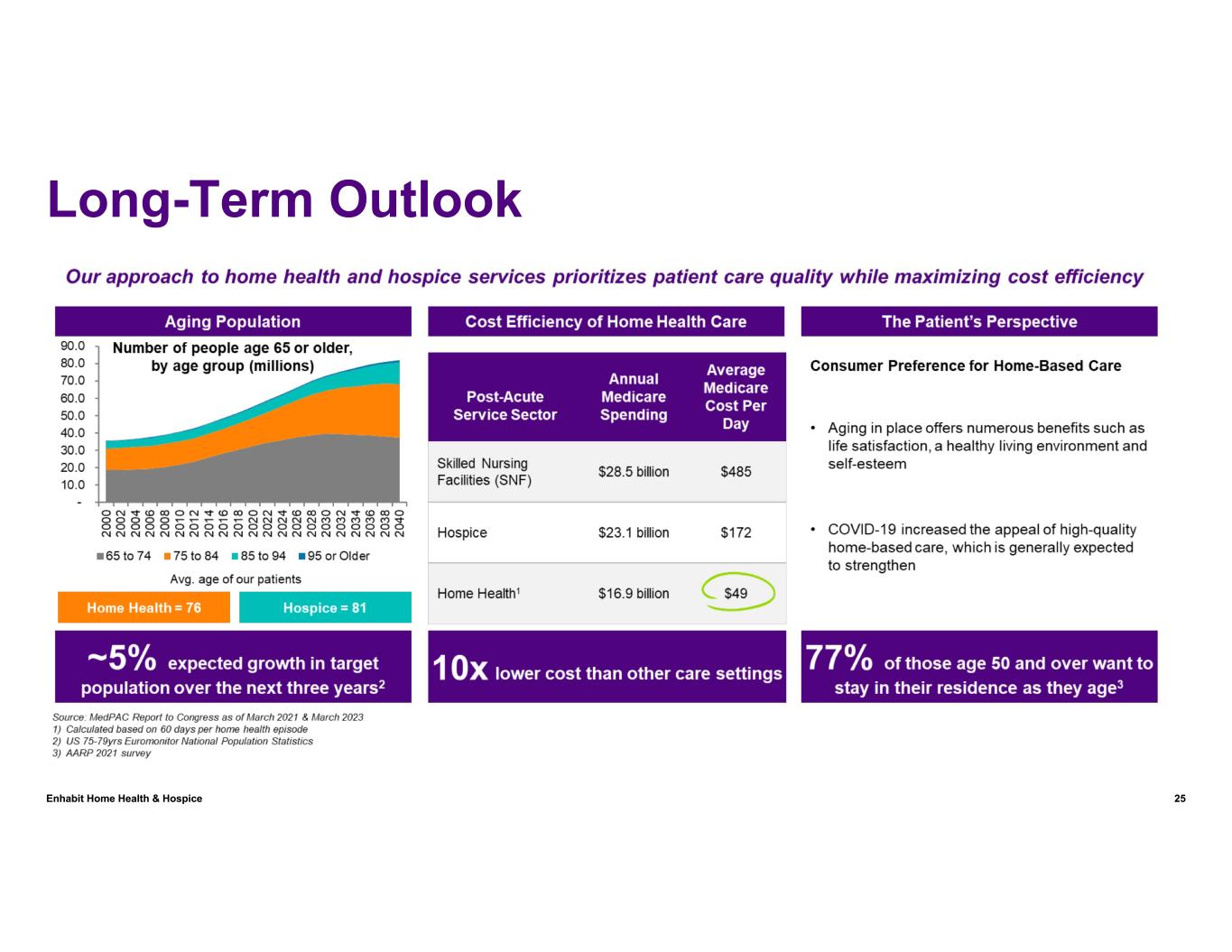 Long-Term Outlook

Our approach to home health and hospice services prioritizes patient care quality while maximizing cost efficiency

Aging Population

Number of people age 65 or older, by age group (millions)

90.0
80.0
70.0
60.0
50.0
40.0
30.0
20.0
10.0
-

2000 2002 2004 2006 2008 2010 2012 2014 2016 2018 2020 2022 2024 2026 2028 2030 2032 2034 2036 2038 2040

65 to 74 75 to 84 85 to 94 95 or Older

Avg. age of our patients

Home Health = 76

Hospice = 81

~5% expected growth in target population over the next three years$^2$

Cost Efficiency of Home Health Care

| Post-Acute Service Sector | Annual Medicare Spending | Average Medicare Cost Per Day |
|---|---|---|
| Skilled Nursing Facilities (SNF) | \$28.5 billion | \$485 |
| Hospice | \$23.1 billion | \$172 |
| Home Health$^1$ | \$16.9 billion | \$49 |

10x lower cost than other care settings

The Patient's Perspective

Consumer Preference for Home-Based Care

• Aging in place offers numerous benefits such as life satisfaction, a healthy living environment and self-esteem

• COVID-19 increased the appeal of high-quality home-based care, which is generally expected to strengthen

77% of those age 50 and over want to stay in their residence as they age$^3$

Source: MedPAC Report to Congress as of March 2021 & March 2023
1) Calculated based on 60 days per home health episode
2) US 75-79yrs Euromonitor National Population Statistics
3) AARP 2021 survey

Enhabit Home Health & Hospice

25